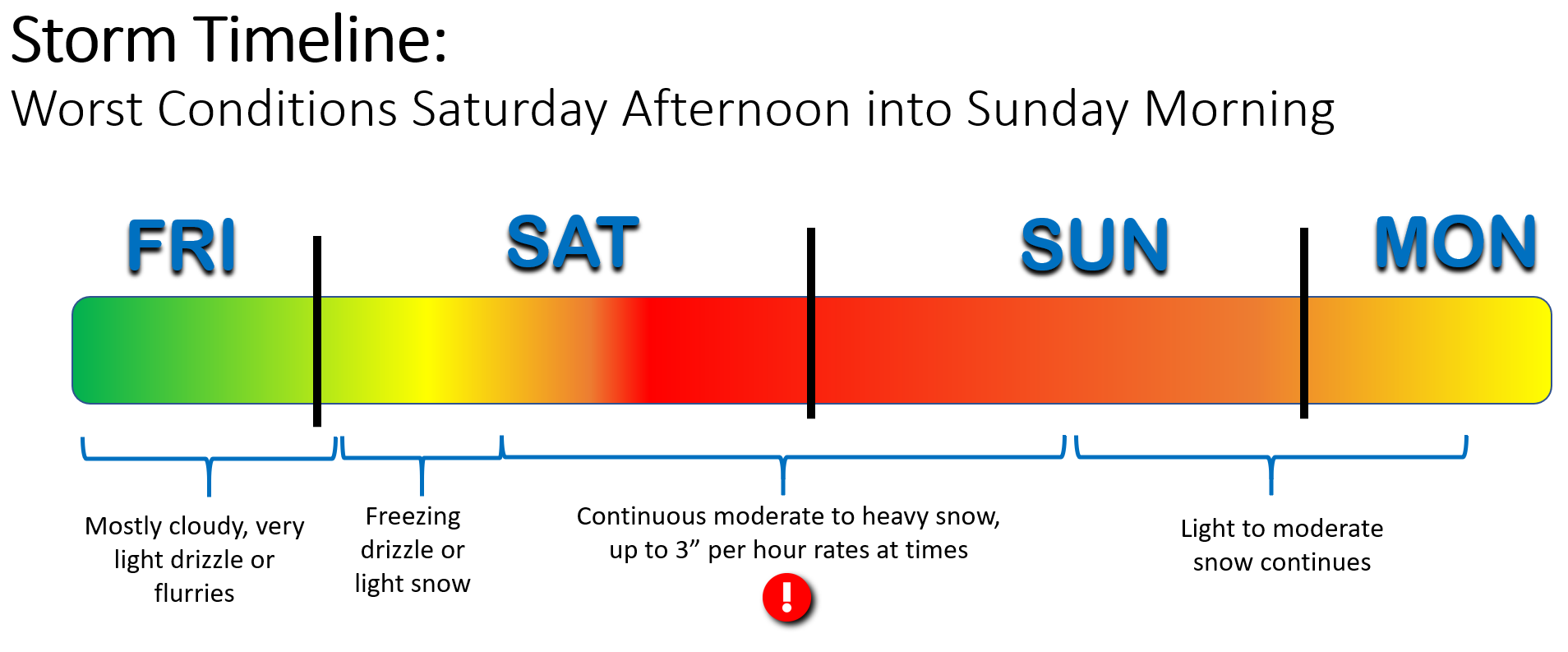 Storm Timeline:
Worst Conditions Saturday Afternoon into Sunday Morning

FRI SAT SUN MON

Mostly cloudy, very light drizzle or flurries

Freezing drizzle or light snow

Continuous moderate to heavy snow, up to 3” per hour rates at times

!

Light to moderate snow continues